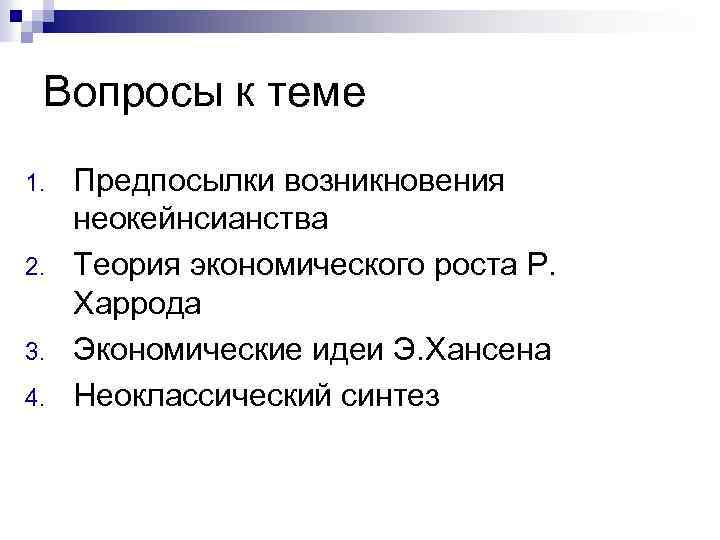 Вопросы к теме

1. Предпосылки возникновения неокейнсианства
2. Теория экономического роста Р. Харрода
3. Экономические идеи Э.Хансена
4. Неоклассический синтез